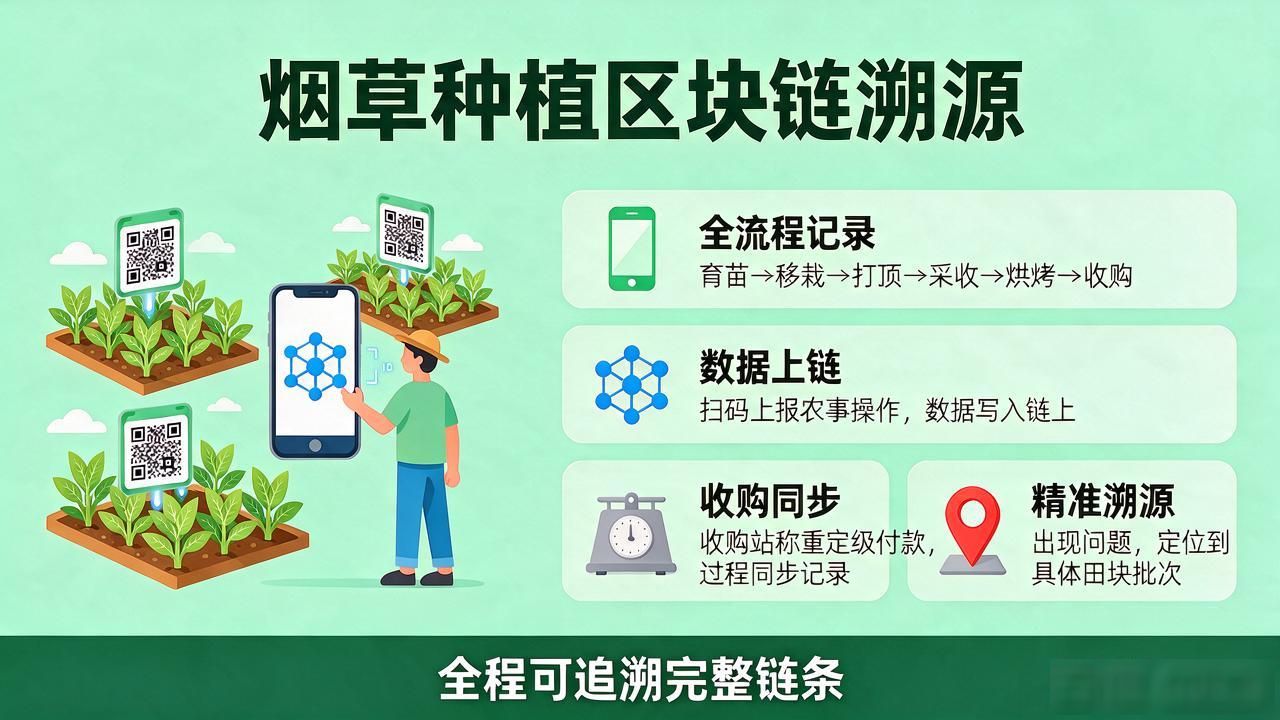 烟草种植区块链溯源

全流程记录
育苗→移栽→打顶→采收→烘烤→收购

数据上链
扫码上报农事操作，数据写入链上

收购同步
收购站称重定级付款，过程同步记录

精准溯源
出现问题，定位到具体田块批次

全程可追溯完整链条